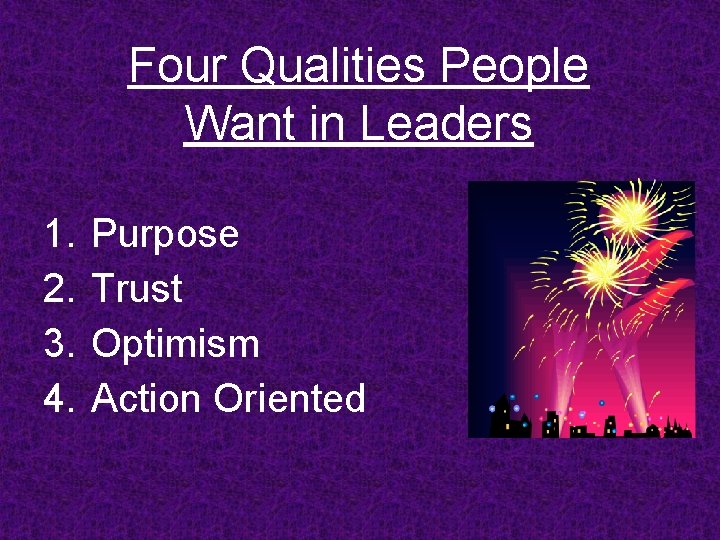 Four Qualities People Want in Leaders

1. Purpose
2. Trust
3. Optimism
4. Action Oriented